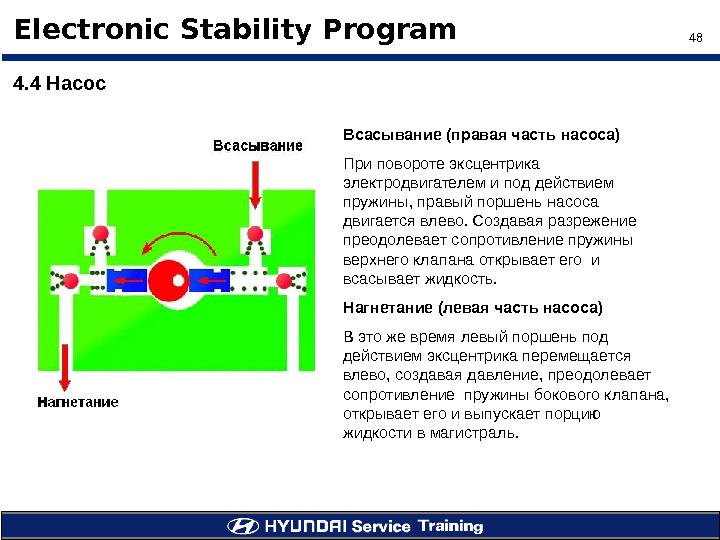 Electronic Stability Program

48

4.4 Насос

Всасывание

Нагнетание

Всасывание (правая часть насоса)

При повороте эксцентрика электродвигателем и под действием пружины, правый поршень насоса двигается влево. Создавая разрежение преодолевает сопротивление пружины верхнего клапана открывает его и всасывает жидкость.

Нагнетание (левая часть насоса)

В это же время левый поршень под действием эксцентрика перемещается влево, создавая давление, преодолевает сопротивление пружины бокового клапана, открывает его и выпускает порцию жидкости в магистраль.

HYUNDAI Service Training